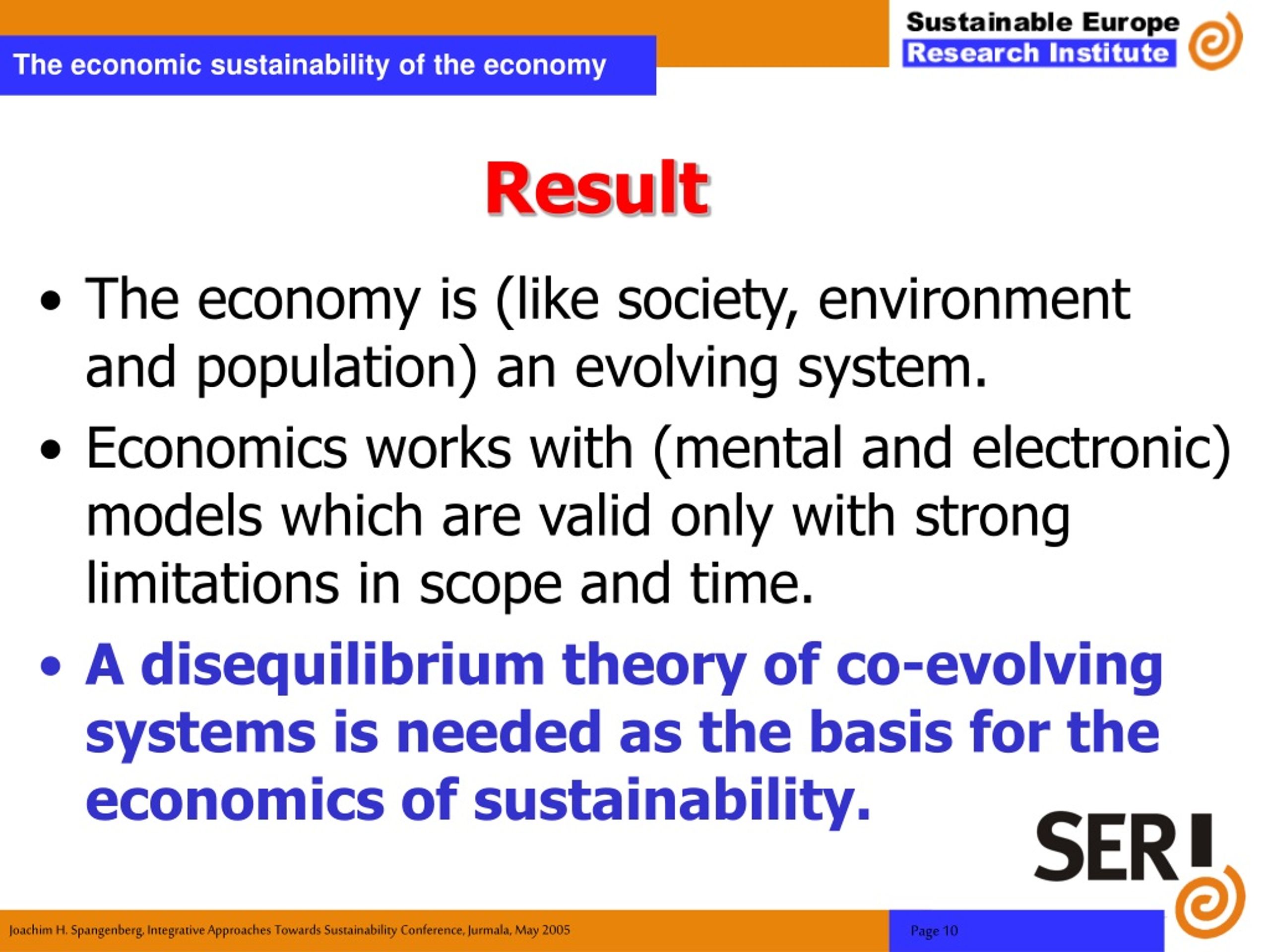 The economic sustainability of the economy

Sustainable Europe
Research Institute

Result

• The economy is (like society, environment and population) an evolving system.

• Economics works with (mental and electronic) models which are valid only with strong limitations in scope and time.

• A disequilibrium theory of co-evolving systems is needed as the basis for the economics of sustainability.

SERI

Joachim H. Spangenberg, Integrative Approaches Towards Sustainability Conference, Jurmala, May 2005

Page 10